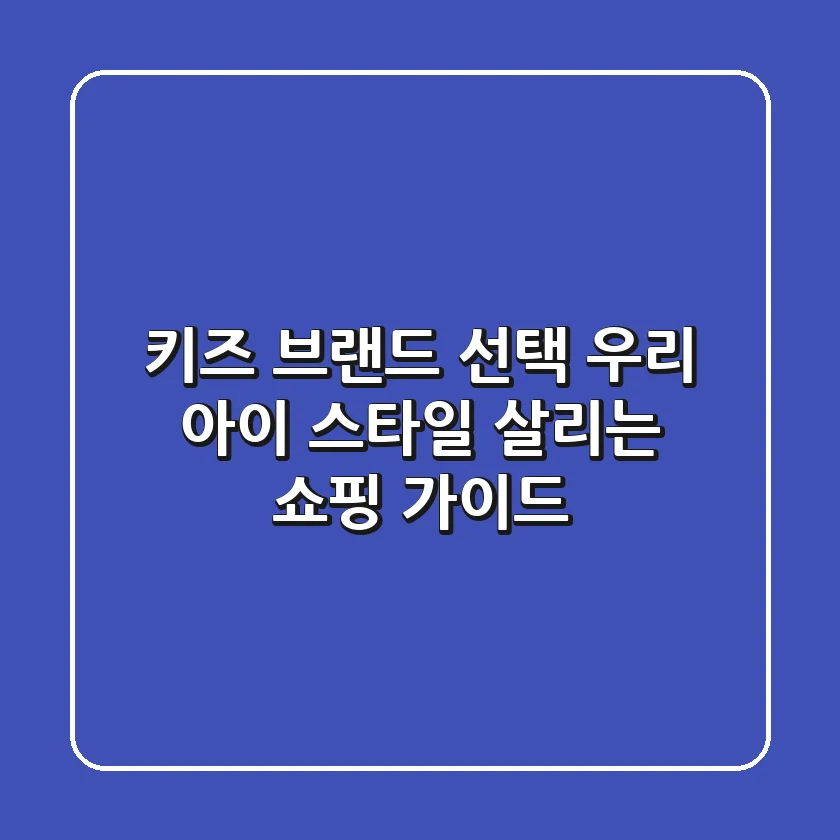 키즈 브랜드 선택 우리 아이 스타일 살리는 쇼핑 가이드